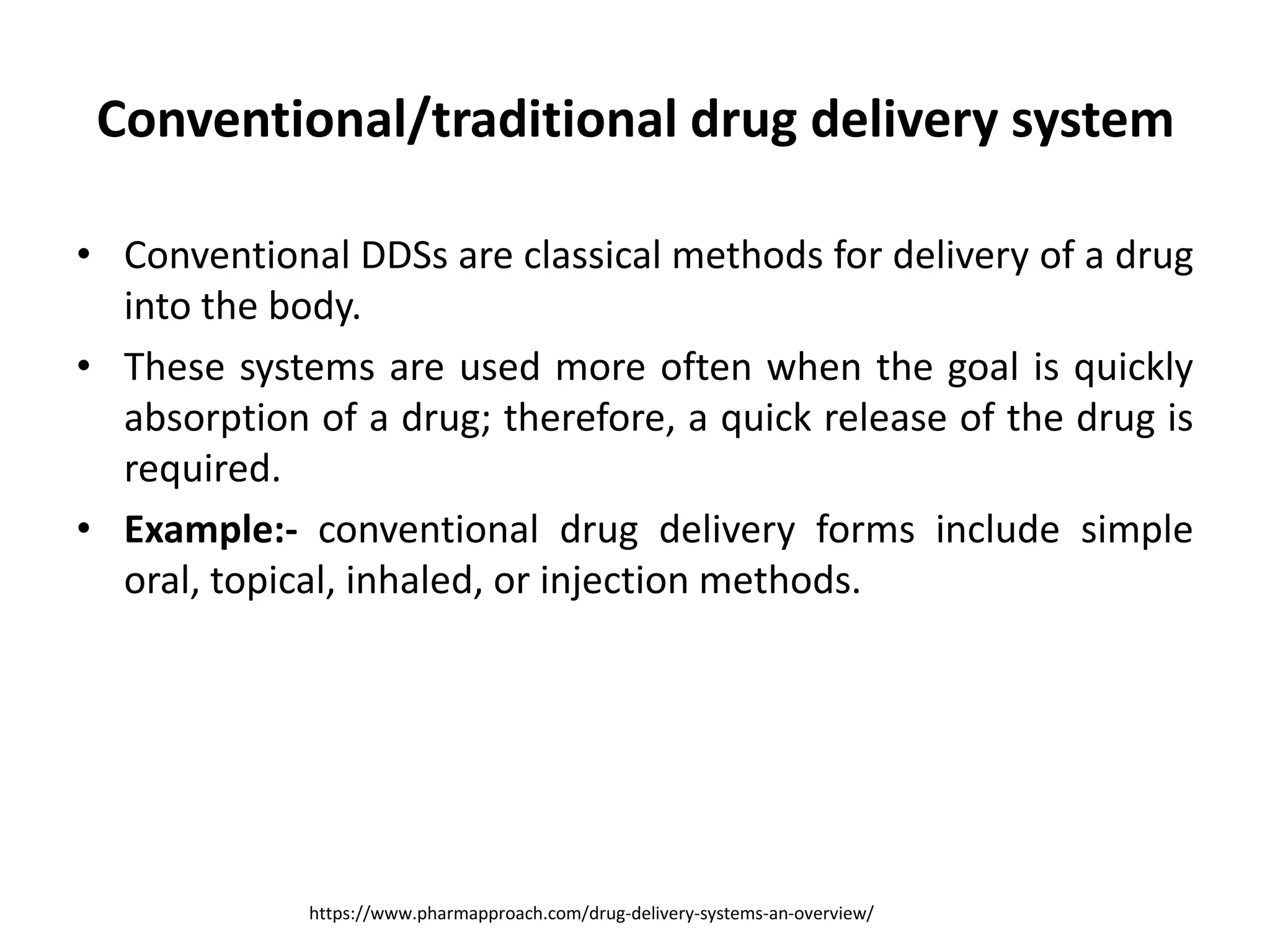 Conventional/traditional drug delivery system

• Conventional DDSs are classical methods for delivery of a drug into the body.
• These systems are used more often when the goal is quickly absorption of a drug; therefore, a quick release of the drug is required.
• Example:- conventional drug delivery forms include simple oral, topical, inhaled, or injection methods.

https://www.pharmapproach.com/drug-delivery-systems-an-overview/